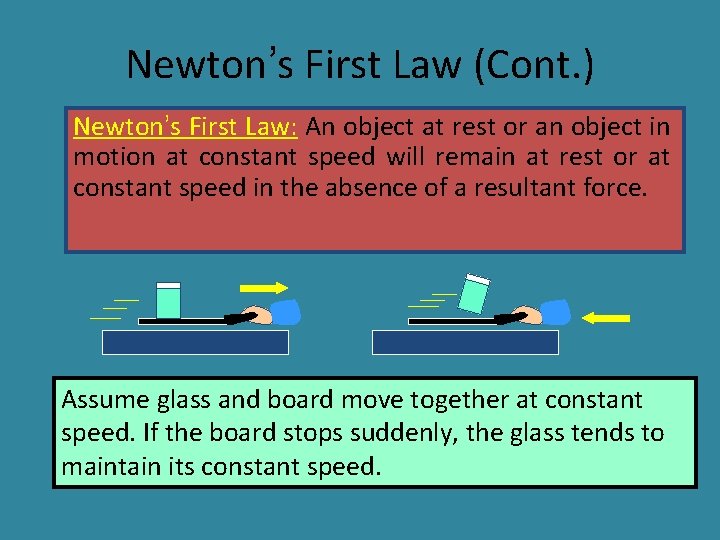 Newton's First Law (Cont.)

Newton's First Law: An object at rest or an object in motion at constant speed will remain at rest or at constant speed in the absence of a resultant force.

Assume glass and board move together at constant speed. If the board stops suddenly, the glass tends to maintain its constant speed.